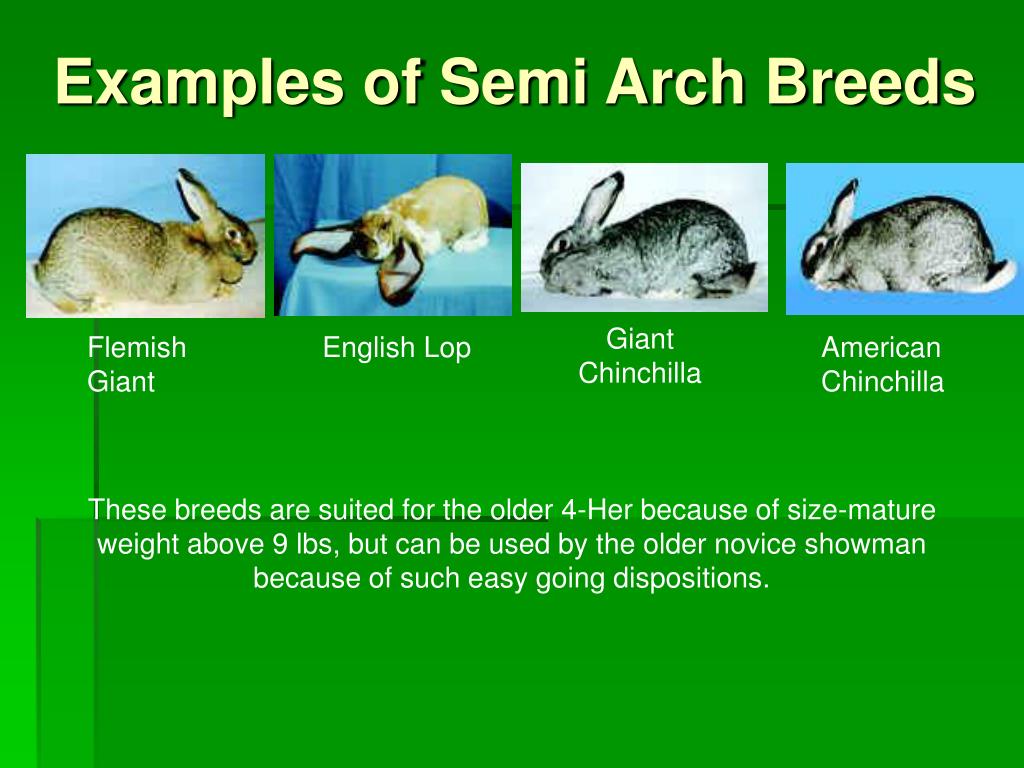 Examples of Semi Arch Breeds

Flemish Giant

English Lop

Giant Chinchilla

American Chinchilla

These breeds are suited for the older 4-Her because of size-mature weight above 9 lbs, but can be used by the older novice showman because of such easy going dispositions.